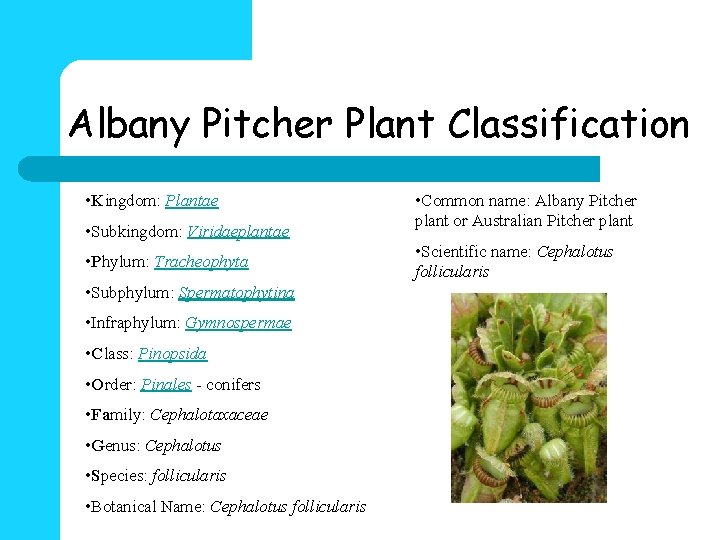 Albany Pitcher Plant Classification

•Kingdom: Plantae

•Subkingdom: Viridaeplantae

•Phylum: Tracheophyta

•Subphylum: Spermatophytina

•Infraphylum: Gymnospermae

•Class: Pinopsida

•Order: Pinales - conifers

•Family: Cephalotaxaceae

•Genus: Cephalotus

•Species: follicularis

•Botanical Name: Cephalotus follicularis

•Common name: Albany Pitcher plant or Australian Pitcher plant

•Scientific name: Cephalotus follicularis